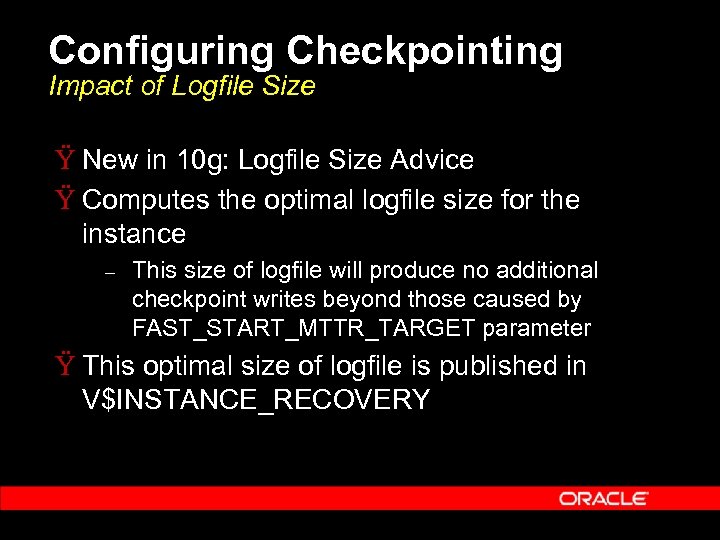 Configuring Checkpointing
Impact of Logfile Size

Ÿ New in 10g: Logfile Size Advice
Ÿ Computes the optimal logfile size for the instance
– This size of logfile will produce no additional checkpoint writes beyond those caused by FAST_START_MTTR_TARGET parameter
Ÿ This optimal size of logfile is published in V$INSTANCE_RECOVERY

ORACLE